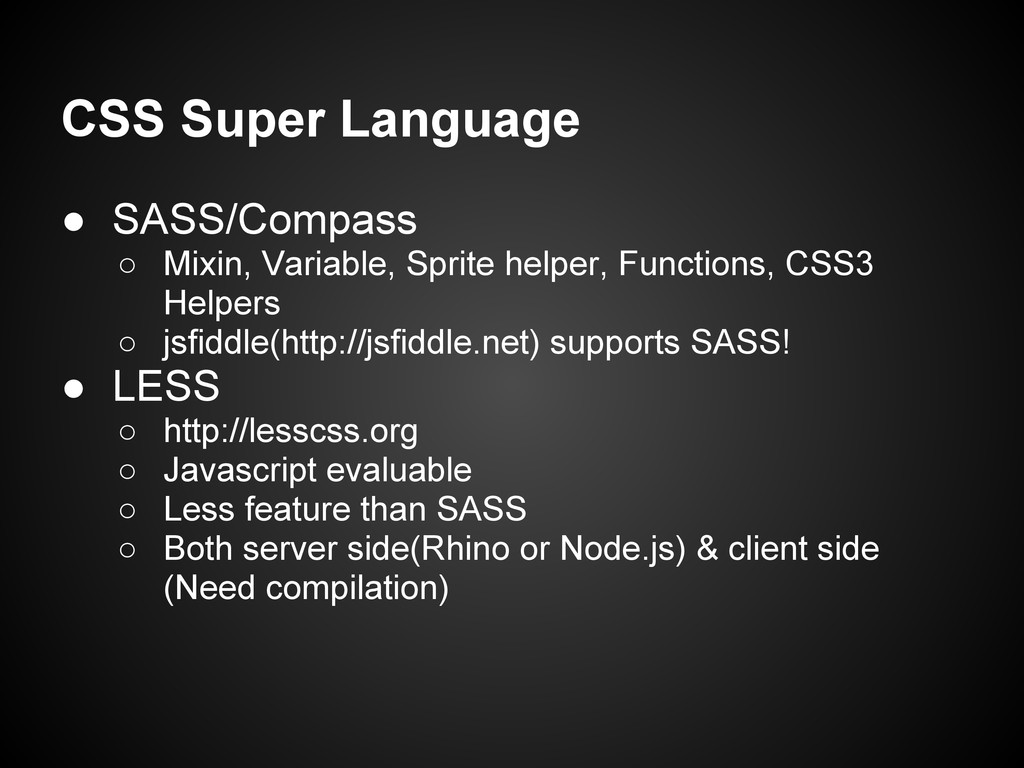 CSS Super Language

● SASS/Compass
  ○ Mixin, Variable, Sprite helper, Functions, CSS3 Helpers
  ○ jsfiddle(http://jsfiddle.net) supports SASS!
● LESS
  ○ http://lesscss.org
  ○ Javascript evaluable
  ○ Less feature than SASS
  ○ Both server side(Rhino or Node.js) & client side (Need compilation)